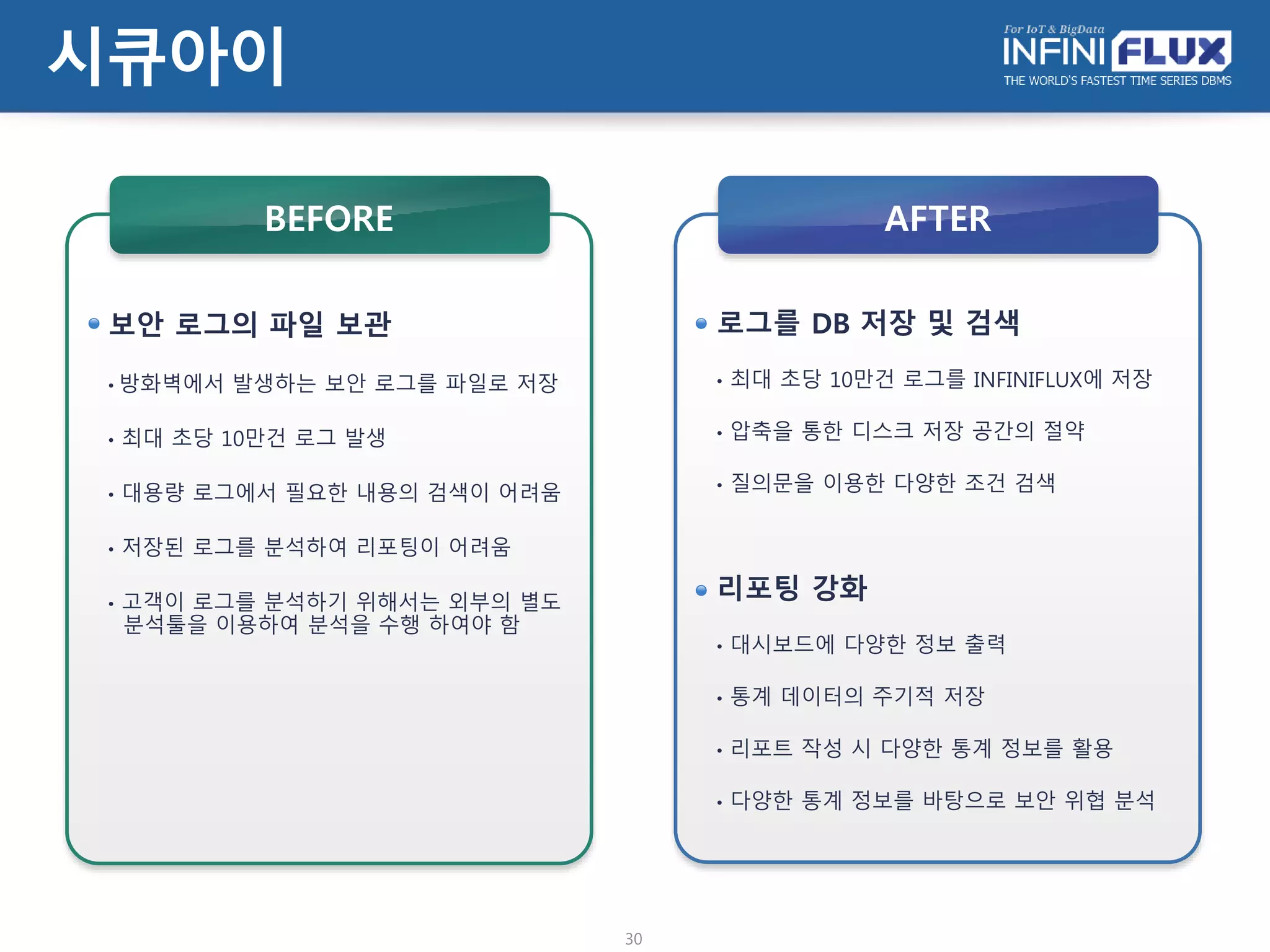 시큐아이

For IoT & BigData
INFINI FLUX
THE WORLD'S FASTEST TIME SERIES DBMS

BEFORE

• 보안 로그의 파일 보관

• 방화벽에서 발생하는 보안 로그를 파일로 저장

• 최대 초당 10만건 로그 발생

• 대용량 로그에서 필요한 내용의 검색이 어려움

• 저장된 로그를 분석하여 리포팅이 어려움

• 고객이 로그를 분석하기 위해서는 외부의 별도 분석툴을 이용하여 분석을 수행 하여야 함

AFTER

• 로그를 DB 저장 및 검색

• 최대 초당 10만건 로그를 INFINIFLUX에 저장

• 압축을 통한 디스크 저장 공간의 절약

• 질의문을 이용한 다양한 조건 검색

• 리포팅 강화

• 대시보드에 다양한 정보 출력

• 통계 데이터의 주기적 저장

• 리포트 작성 시 다양한 통계 정보를 활용

• 다양한 통계 정보를 바탕으로 보안 위협 분석

30